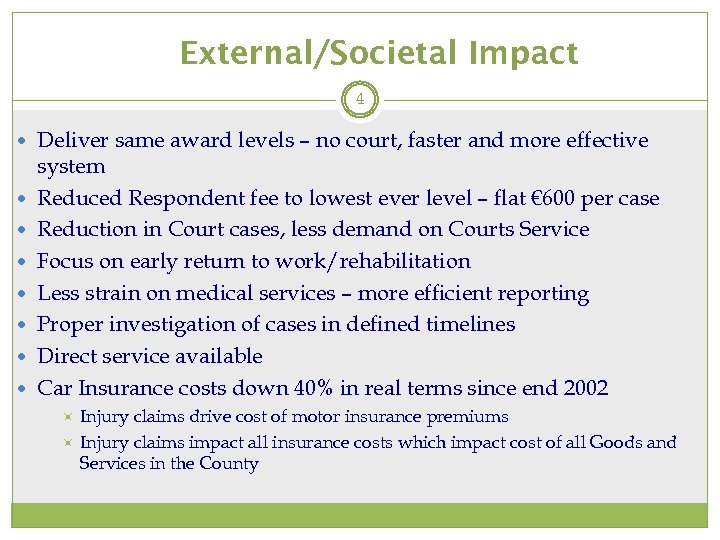 External/Societal Impact

4

- Deliver same award levels – no court, faster and more effective system
- Reduced Respondent fee to lowest ever level – flat €600 per case
- Reduction in Court cases, less demand on Courts Service
- Focus on early return to work/rehabilitation
- Less strain on medical services – more efficient reporting
- Proper investigation of cases in defined timelines
- Direct service available
- Car Insurance costs down 40% in real terms since end 2002
  - Injury claims drive cost of motor insurance premiums
  - Injury claims impact all insurance costs which impact cost of all Goods and Services in the County